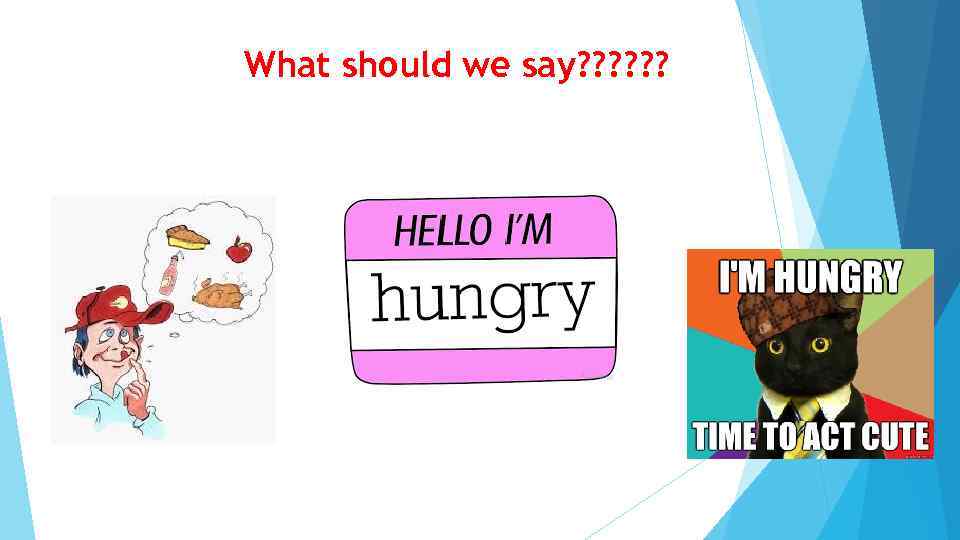 What should we say??????

HELLO I'M
hungry

I'M HUNGRY
TIME TO ACT CUTE